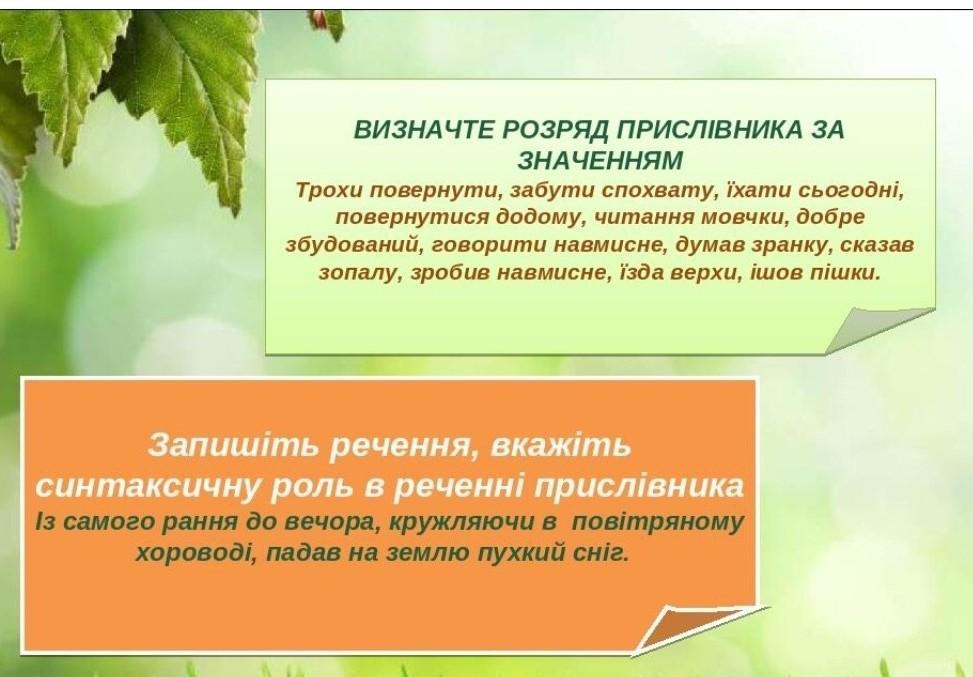 ВИЗНАЧТЕ РОЗРЯД ПРИСЛІВНИКА ЗА ЗНАЧЕННЯМ
Трохи повернути, забути спохвату, їхати сьогодні, повернутися додому, читання мовчки, добре збудований, говорити навмисне, думав зранку, сказав зопалу, зробив навмисне, їзда верхи, ішов пішки.

Запишіть речення, вкажіть синтаксичну роль в реченні прислівника
Із самого рання до вечора, кружляючи в повітряному хороводі, падав на землю пухкий сніг.